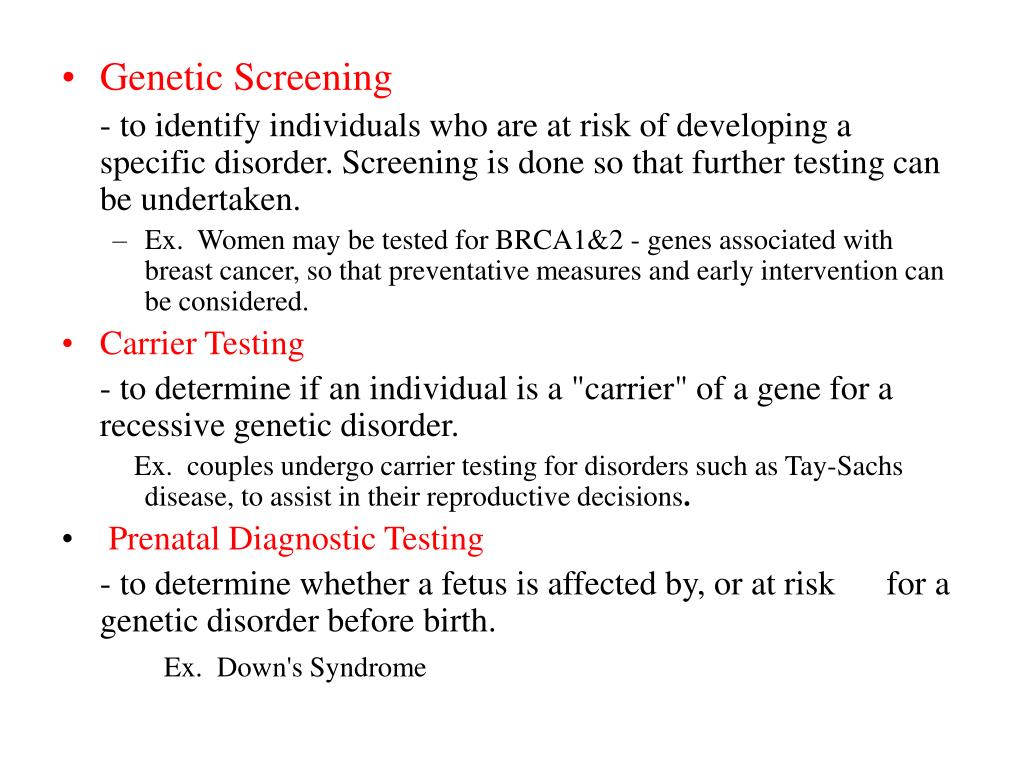 • Genetic Screening

- to identify individuals who are at risk of developing a specific disorder. Screening is done so that further testing can be undertaken.

– Ex. Women may be tested for BRCA1&2 - genes associated with breast cancer, so that preventative measures and early intervention can be considered.

• Carrier Testing

- to determine if an individual is a "carrier" of a gene for a recessive genetic disorder.

Ex. couples undergo carrier testing for disorders such as Tay-Sachs disease, to assist in their reproductive decisions.

• Prenatal Diagnostic Testing

- to determine whether a fetus is affected by, or at risk for a genetic disorder before birth.

Ex. Down's Syndrome